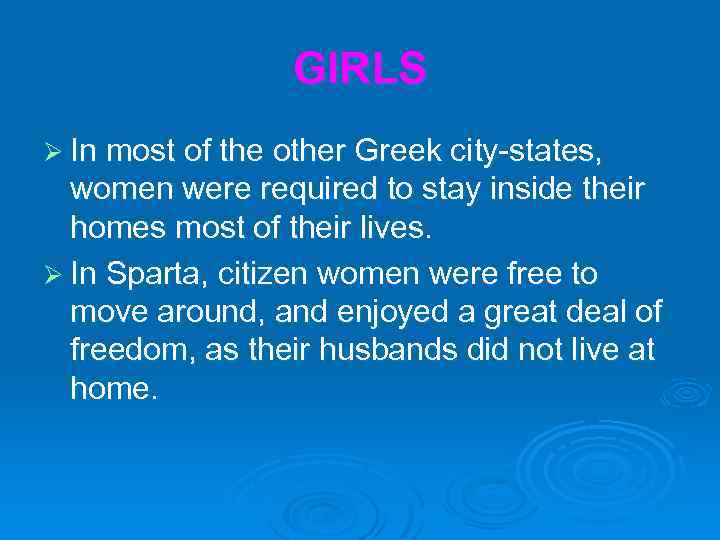 GIRLS

➢ In most of the other Greek city-states, women were required to stay inside their homes most of their lives.

➢ In Sparta, citizen women were free to move around, and enjoyed a great deal of freedom, as their husbands did not live at home.